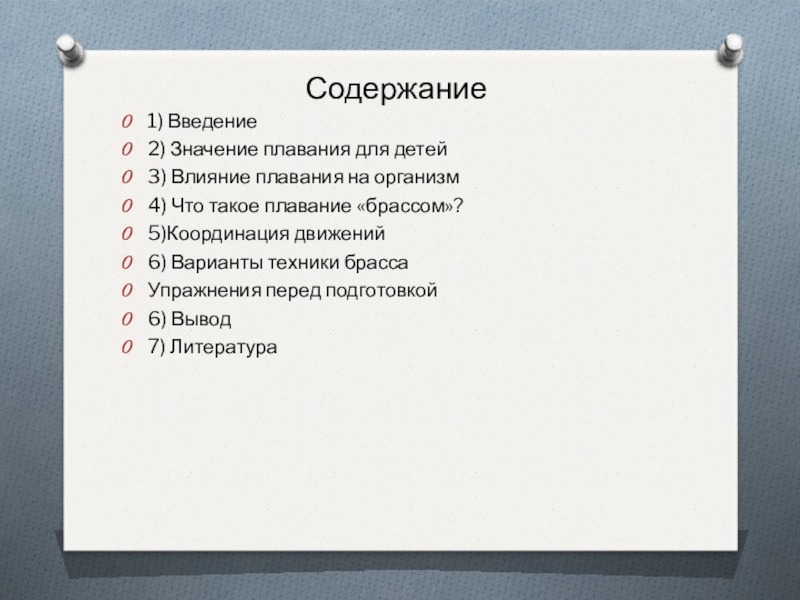 Содержание

1) Введение
2) Значение плавания для детей
3) Влияние плавания на организм
4) Что такое плавание «брассом»?
5)Координация движений
6) Варианты техники брасса
Упражнения перед подготовкой
6) Вывод
7) Литература